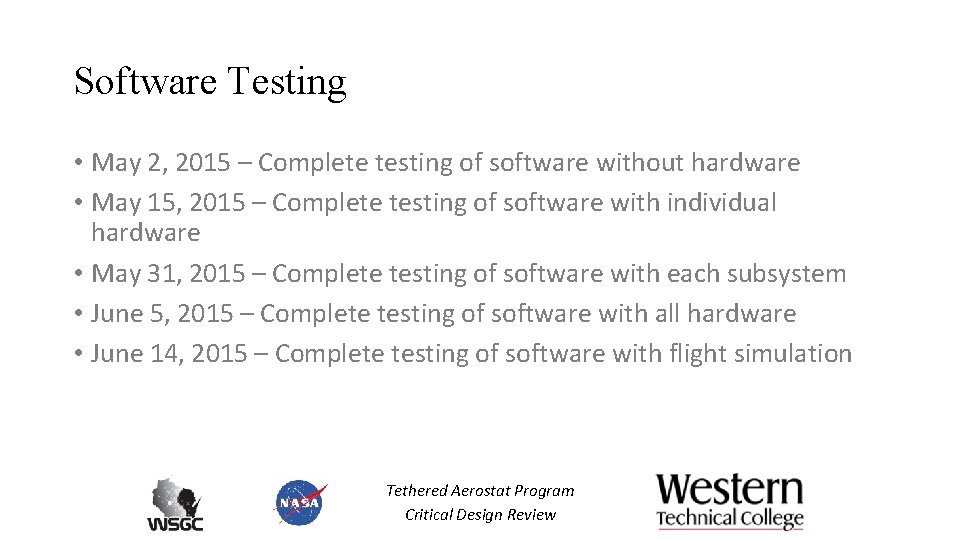 Software Testing

• May 2, 2015 – Complete testing of software without hardware
• May 15, 2015 – Complete testing of software with individual hardware
• May 31, 2015 – Complete testing of software with each subsystem
• June 5, 2015 – Complete testing of software with all hardware
• June 14, 2015 – Complete testing of software with flight simulation

WSGC

NASA

Tethered Aerostat Program
Critical Design Review

Western
Technical College